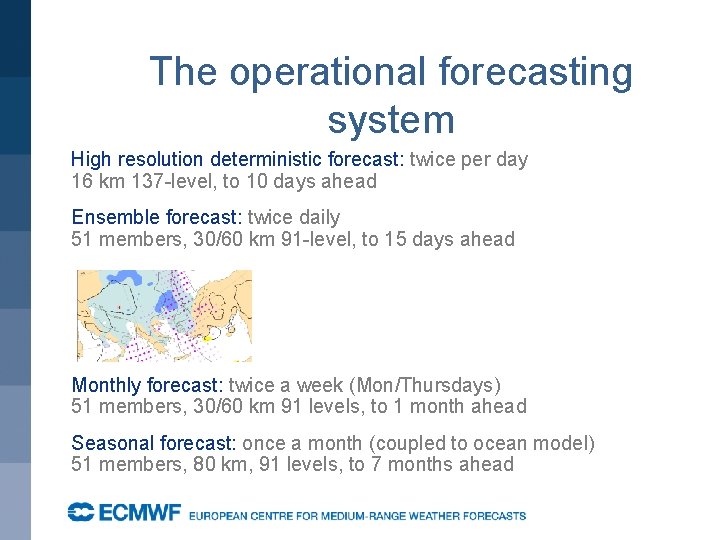 The operational forecasting system

High resolution deterministic forecast: twice per day
16 km 137-level, to 10 days ahead

Ensemble forecast: twice daily
51 members, 30/60 km 91-level, to 15 days ahead

Monthly forecast: twice a week (Mon/Thursdays)
51 members, 30/60 km 91 levels, to 1 month ahead

Seasonal forecast: once a month (coupled to ocean model)
51 members, 80 km, 91 levels, to 7 months ahead

ECMWF EUROPEAN CENTRE FOR MEDIUM-RANGE WEATHER FORECASTS